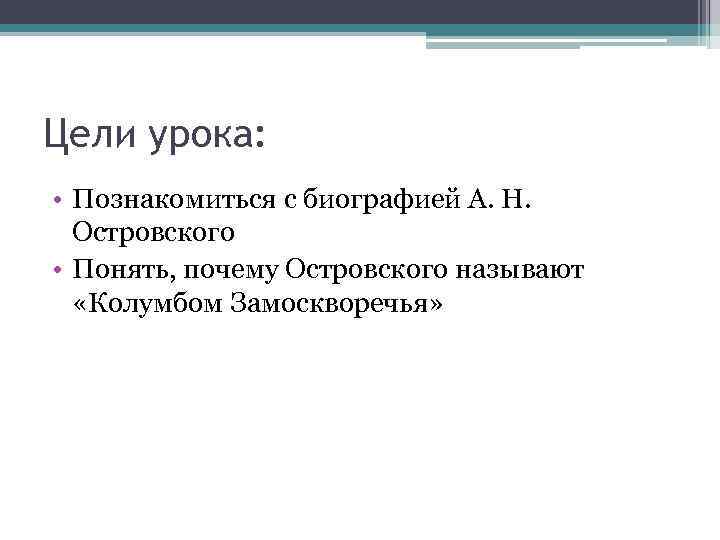 Цели урока:

• Познакомиться с биографией А. Н. Островского
• Понять, почему Островского называют «Колумбом Замоскворечья»